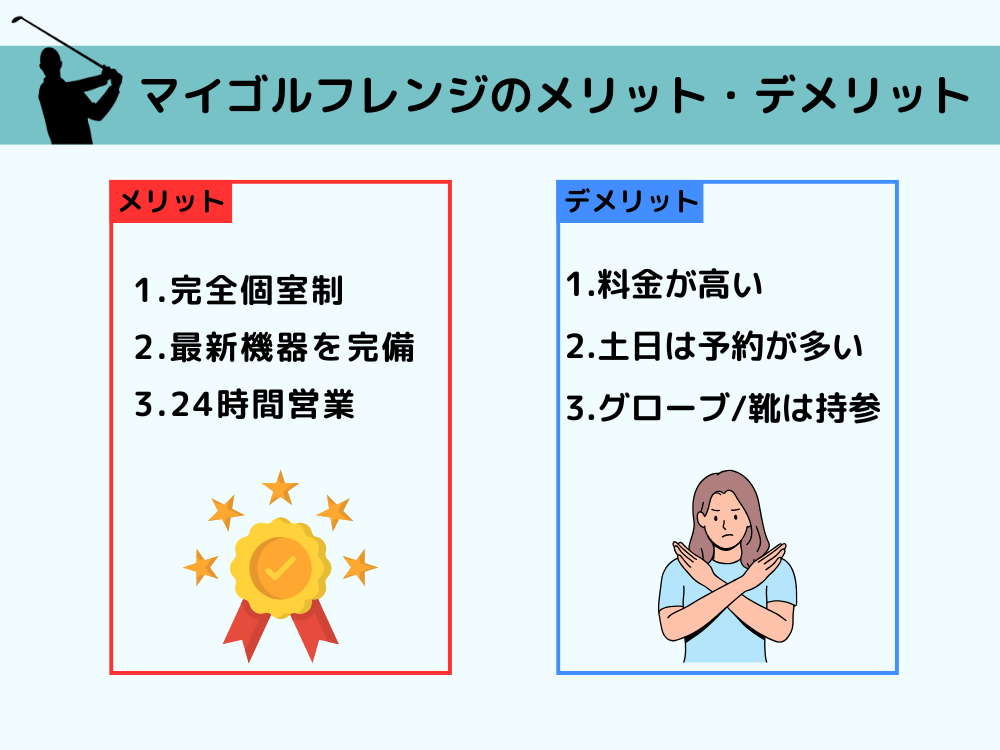 マイゴルフレンジのメリット・デメリット

メリット

1.完全個室制
2.最新機器を完備
3.24時間営業

デメリット

1.料金が高い
2.土日は予約が多い
3.グローブ/靴は持参